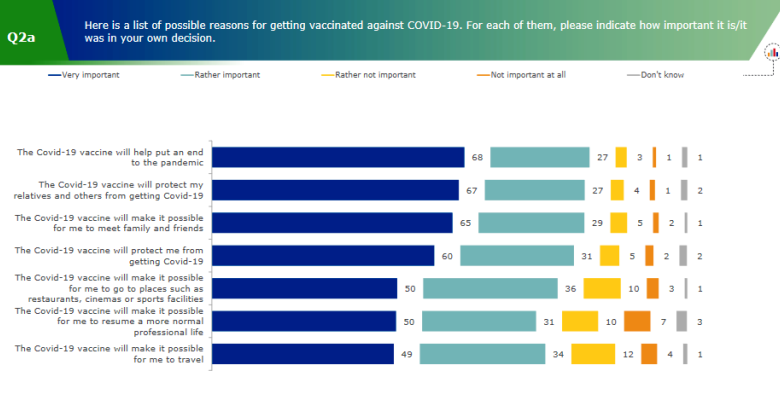 Q2a

Here is a list of possible reasons for getting vaccinated against COVID-19. For each of them, please indicate how important it is/it was in your own decision.

Very important
Rather important
Rather not important
Not important at all
Don't know

The Covid-19 vaccine will help put an end to the pandemic 68 27 3 1 1

The Covid-19 vaccine will protect my relatives and others from getting Covid-19 67 27 4 1 2

The Covid-19 vaccine will make it possible for me to meet family and friends 65 29 5 2 1

The Covid-19 vaccine will protect me from getting Covid-19 60 31 5 2 2

The Covid-19 vaccine will make it possible for me to go to places such as restaurants, cinemas or sports facilities 50 36 10 3 1

The Covid-19 vaccine will make it possible for me to resume a more normal professional life 50 31 10 7 3

The Covid-19 vaccine will make it possible for me to travel 49 34 12 4 1